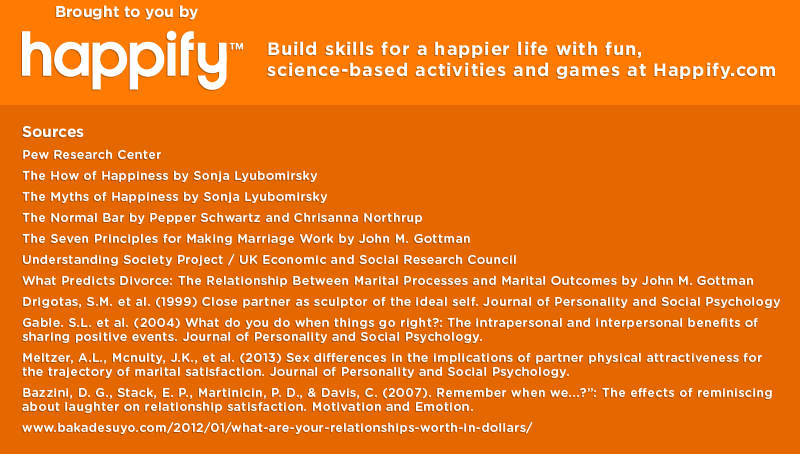 Brought to you by

happify™

Build skills for a happier life with fun, science-based activities and games at Happify.com

Sources

Pew Research Center

The How of Happiness by Sonja Lyubomirsky

The Myths of Happiness by Sonja Lyubomirsky

The Normal Bar by Pepper Schwartz and Chrisanna Northrup

The Seven Principles for Making Marriage Work by John M. Gottman

Understanding Society Project / UK Economic and Social Research Council

What Predicts Divorce: The Relationship Between Marital Processes and Marital Outcomes by John M. Gottman

Drigotas, S.M. et al. (1999) Close partner as sculptor of the ideal self. Journal of Personality and Social Psychology

Gable. S.L. et al. (2004) What do you do when things go right?: The intrapersonal and interpersonal benefits of sharing positive events. Journal of Personality and Social Psychology.

Meltzer, A.L., Mcnulty, J.K., et al. (2013) Sex differences in the implications of partner physical attractiveness for the trajectory of marital satisfaction. Journal of Personality and Social Psychology.

Bazzini, D. G., Stack, E. P., Martinicin, P. D., & Davis, C. (2007). Remember when we...?": The effects of reminiscing about laughter on relationship satisfaction. Motivation and Emotion.

www.bakadesuyo.com/2012/01/what-are-your-relationships-worth-in-dollars/